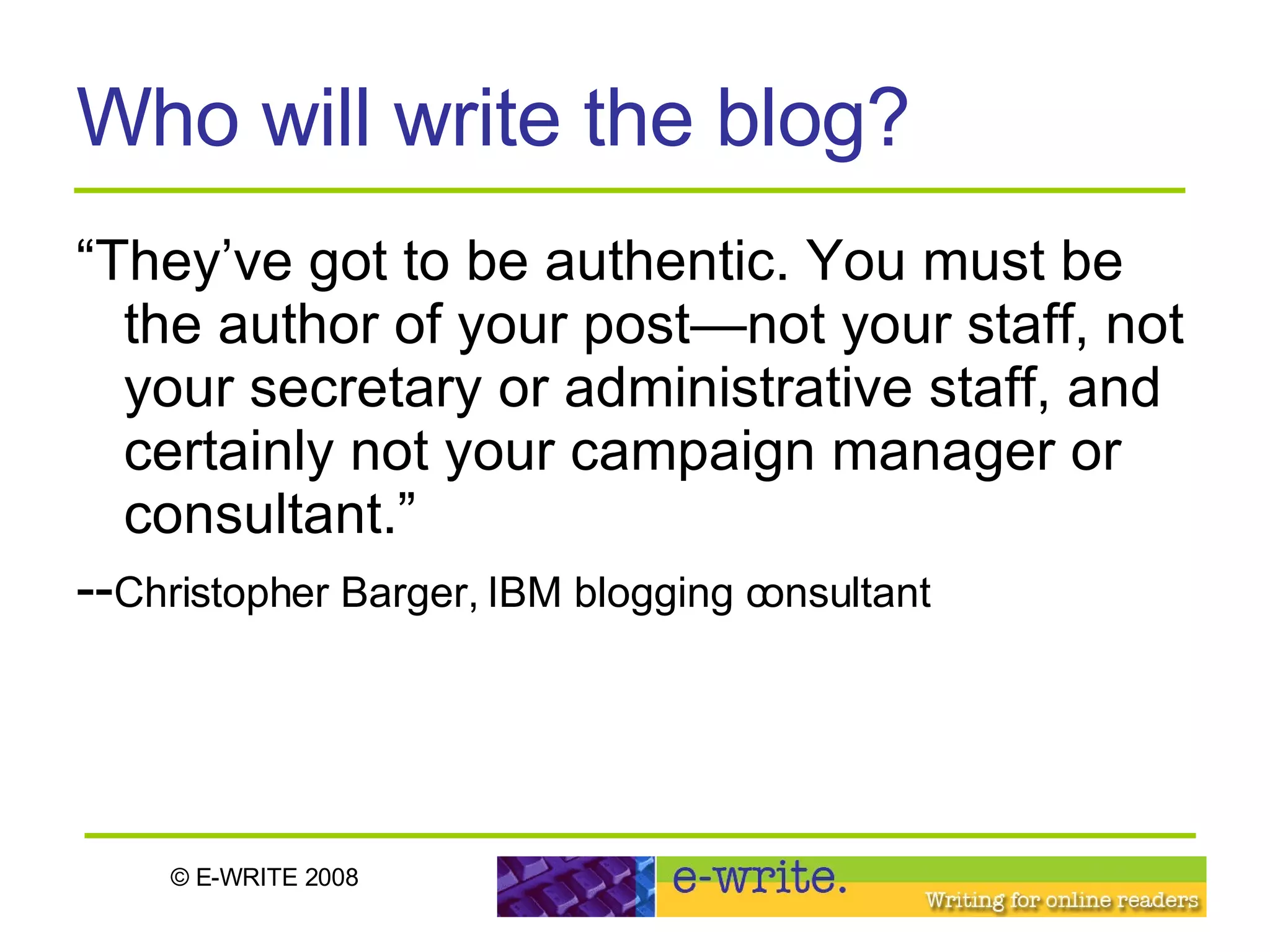 Who will write the blog?

“They’ve got to be authentic. You must be the author of your post—not your staff, not your secretary or administrative staff, and certainly not your campaign manager or consultant.”

--Christopher Barger, IBM blogging consultant

© E-WRITE 2008

e-write.

Writing for online readers